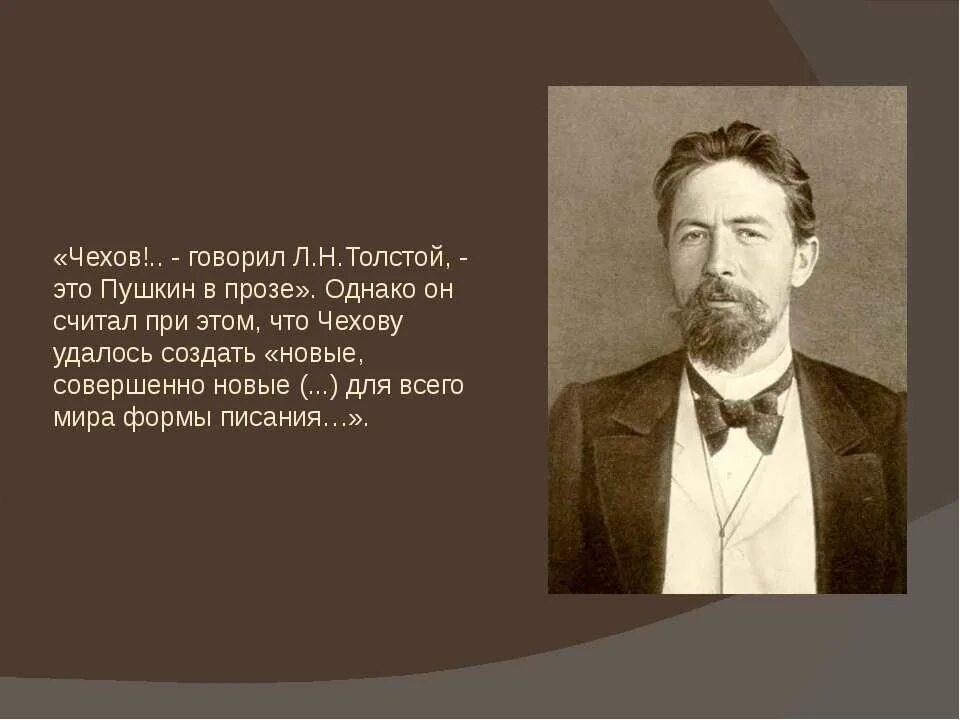 «Чехов!.. - говорил Л.Н.Толстой, - это Пушкин в прозе». Однако он считал при этом, что Чехову удалось создать «новые, совершенно новые (...) для всего мира формы писания…».